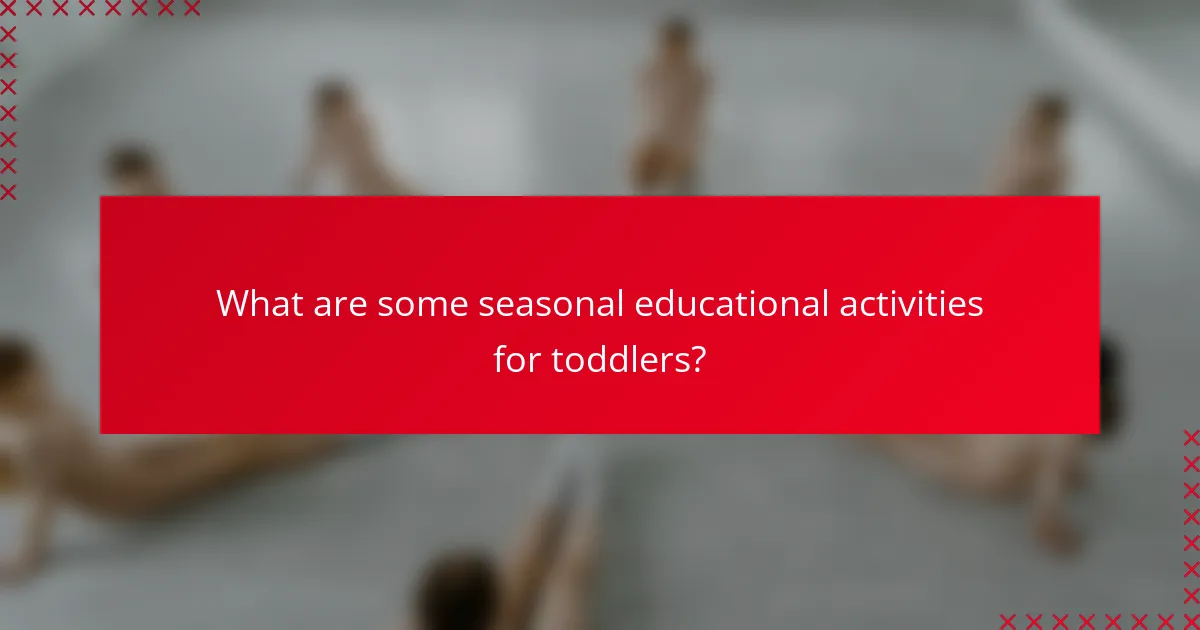 What are some seasonal educational activities for toddlers?